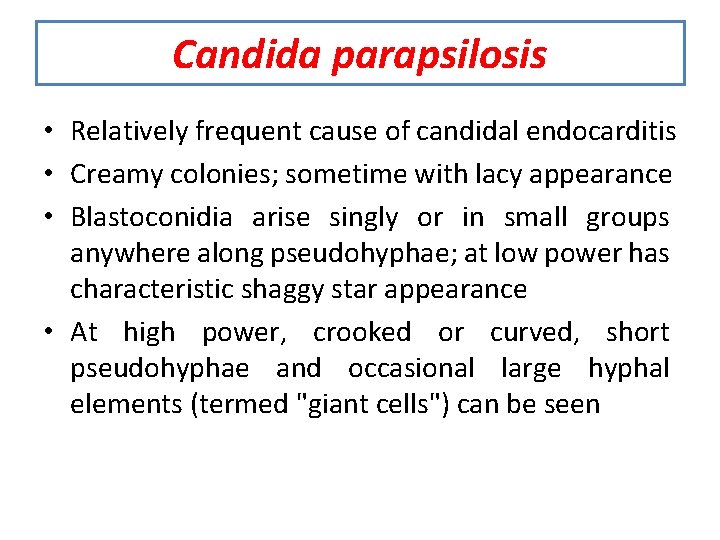 Candida parapsilosis

• Relatively frequent cause of candidal endocarditis
• Creamy colonies; sometime with lacy appearance
• Blastoconidia arise singly or in small groups anywhere along pseudohyphae; at low power has characteristic shaggy star appearance
• At high power, crooked or curved, short pseudohyphae and occasional large hyphal elements (termed "giant cells") can be seen